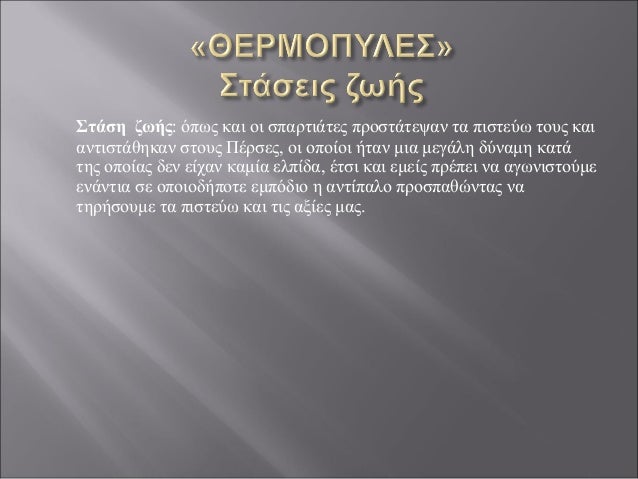 «ΘΕΡΜΟΠΥΛΕΣ»
Στάσεις ζωής

Στάση ζωής: όπως και οι σπαρτιάτες προστάτεψαν τα πιστεύω τους και αντιστάθηκαν στους Πέρσες, οι οποίοι ήταν μια μεγάλη δύναμη κατά της οποίας δεν είχαν καμία ελπίδα, έτσι και εμείς πρέπει να αγωνιστούμε ενάντια σε οποιοδήποτε εμπόδιο η αντίπαλο προσπαθώντας να τηρήσουμε τα πιστεύω και τις αξίες μας.